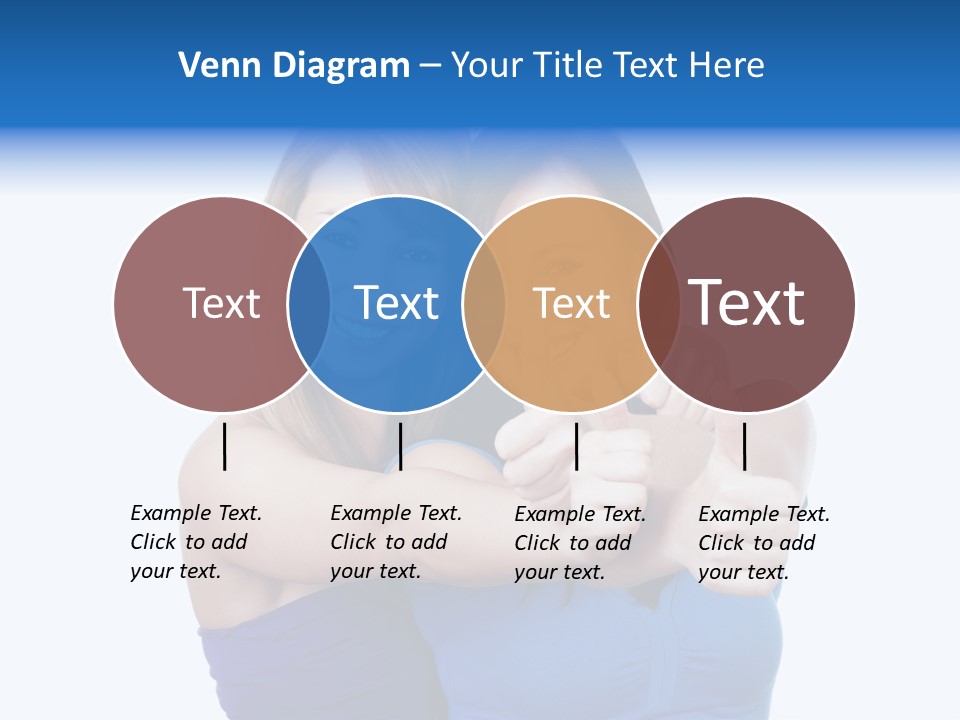 Venn Diagram – Your Title Text Here

Text

Text

Text

Text

Example Text. Click to add your text.

Example Text. Click to add your text.

Example Text. Click to add your text.

Example Text. Click to add your text.